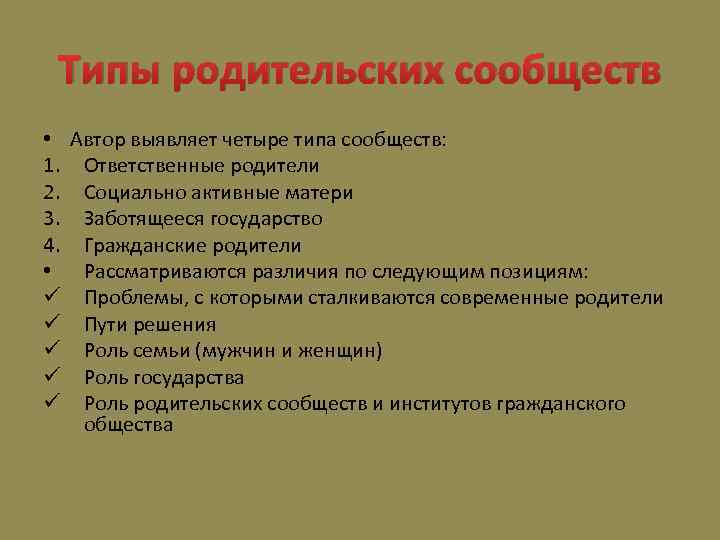 Типы родительских сообществ

• Автор выявляет четыре типа сообществ:
1. Ответственные родители
2. Социально активные матери
3. Заботящееся государство
4. Гражданские родители
• Рассматриваются различия по следующим позициям:
✓ Проблемы, с которыми сталкиваются современные родители
✓ Пути решения
✓ Роль семьи (мужчин и женщин)
✓ Роль государства
✓ Роль родительских сообществ и институтов гражданского общества